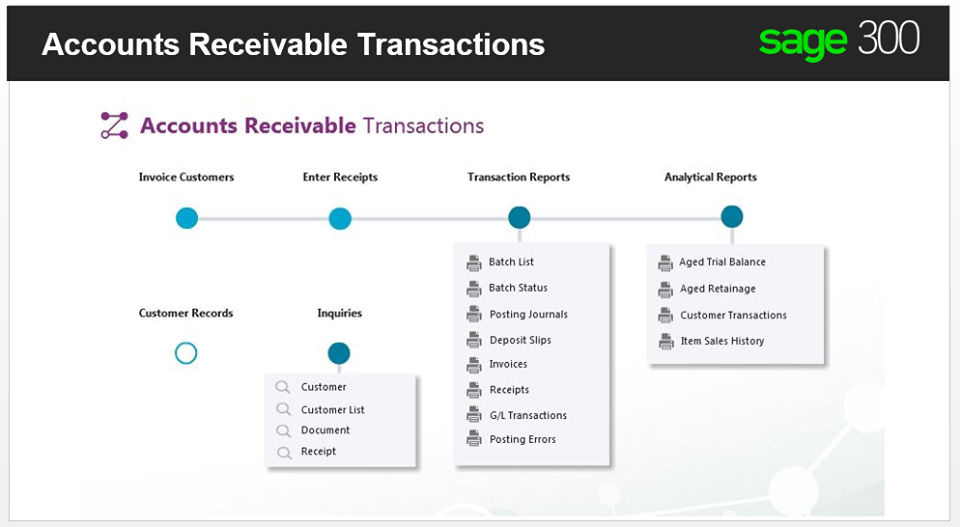 Accounts Receivable Transactions

sage 300

Accounts Receivable Transactions

Invoice Customers

Enter Receipts

Transaction Reports

Batch List
Batch Status
Posting Journals
Deposit Slips
Invoices
Receipts
G/L Transactions
Posting Errors

Analytical Reports

Aged Trial Balance
Aged Retainage
Customer Transactions
Item Sales History

Customer Records

Inquiries

Customer
Customer List
Document
Receipt